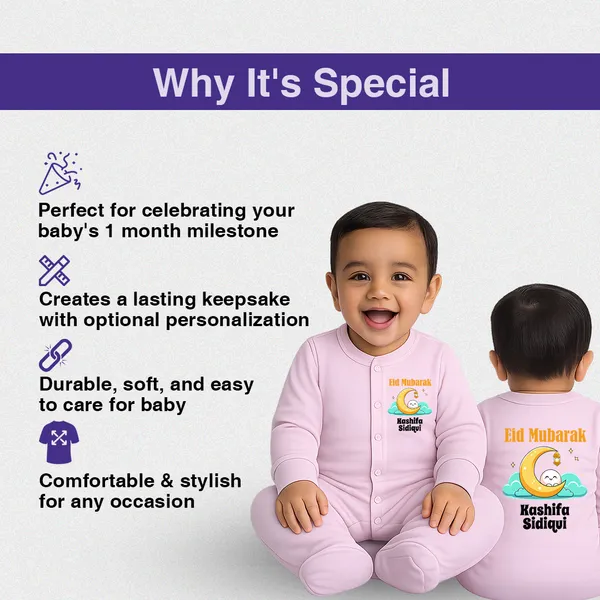 Why It's Special

Perfect for celebrating your baby's 1 month milestone

Creates a lasting keepsake with optional personalization

Durable, soft, and easy to care for baby

Comfortable & stylish for any occasion

Eid Mubarak
Kashifa Sidiqui

Eid Mubarak
Kashifa Sidiqui